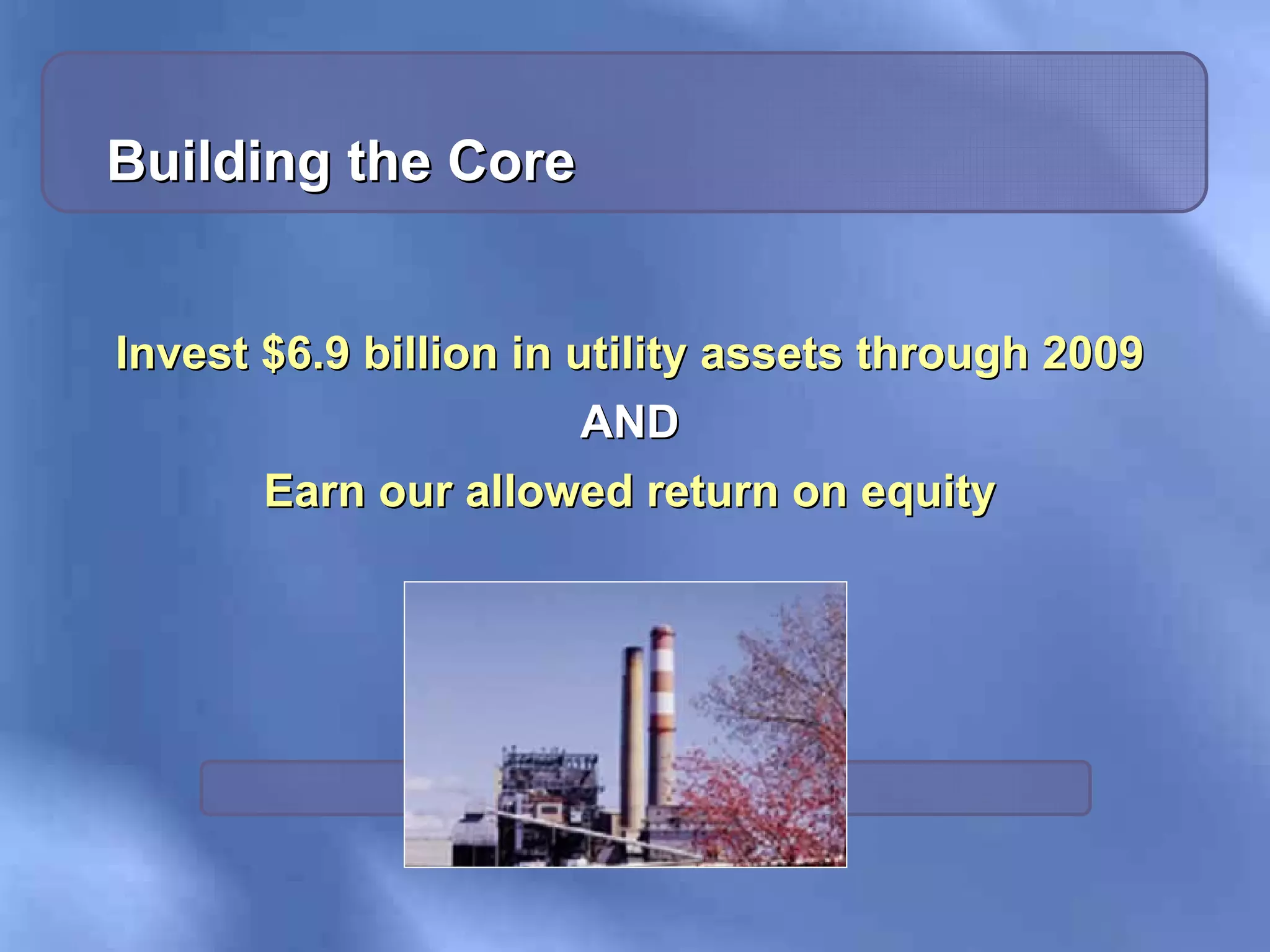 Building the Core

Invest \$6.9 billion in utility assets through 2009

AND

Earn our allowed return on equity